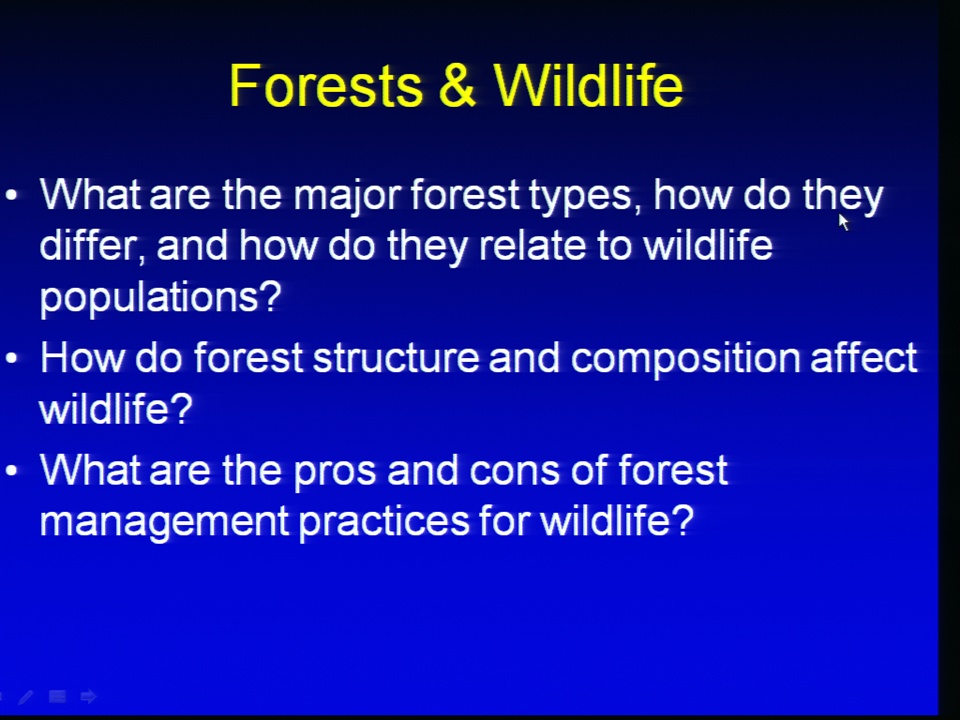 Forests & Wildlife

• What are the major forest types, how do they differ, and how do they relate to wildlife populations?

• How do forest structure and composition affect wildlife?

• What are the pros and cons of forest management practices for wildlife?